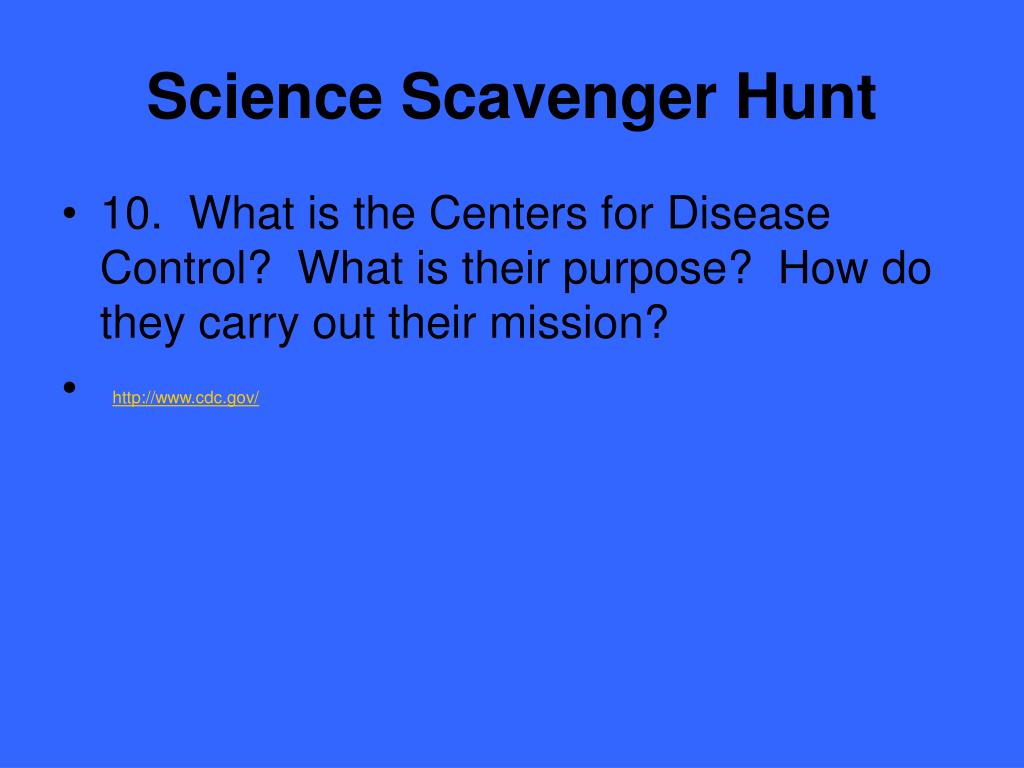 Science Scavenger Hunt

• 10. What is the Centers for Disease Control? What is their purpose? How do they carry out their mission?

• http://www.cdc.gov/